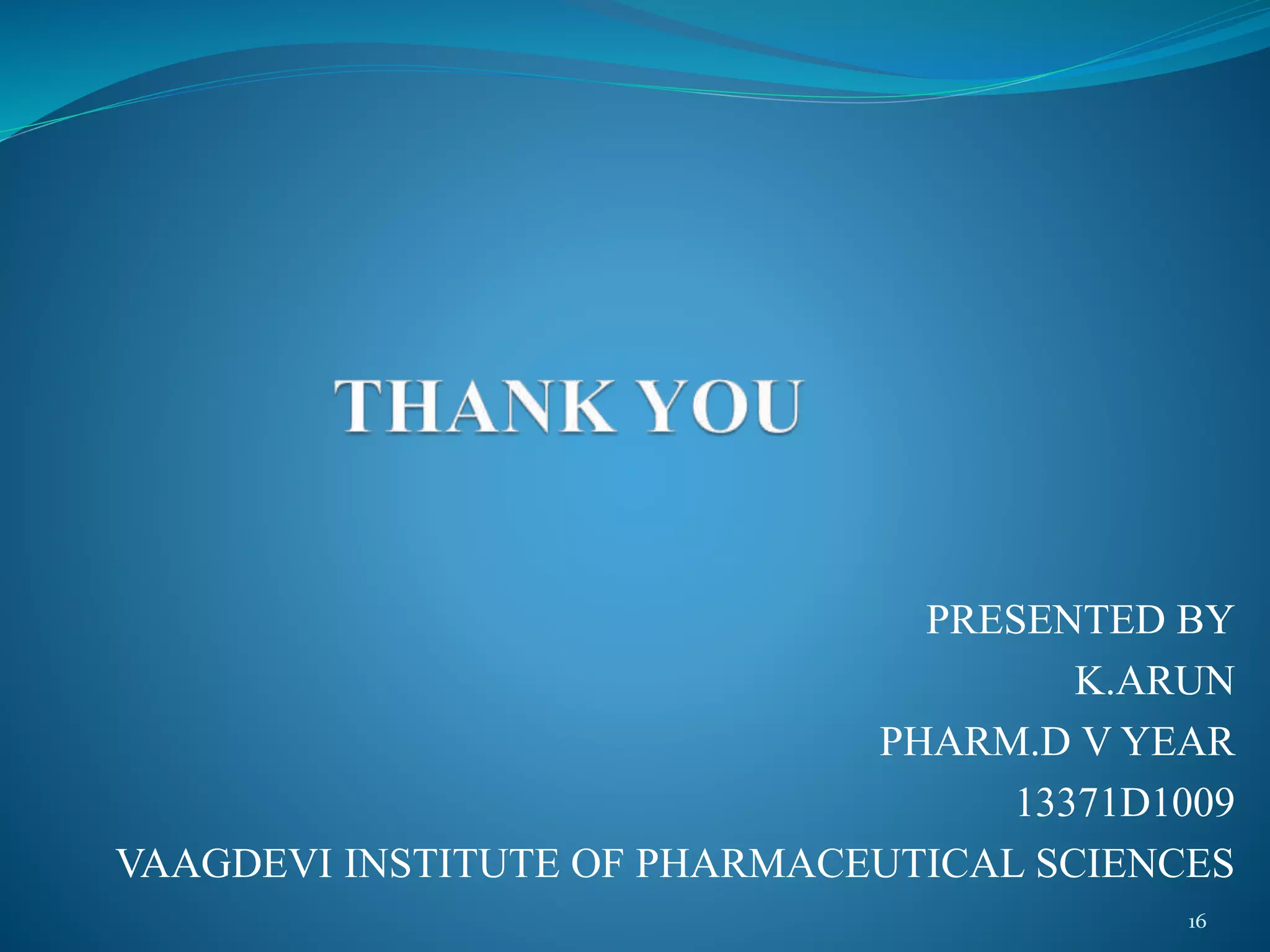 THANK YOU

PRESENTED BY
K.ARUN
PHARM.D V YEAR
13371D1009
VAAGDEVI INSTITUTE OF PHARMACEUTICAL SCIENCES

16